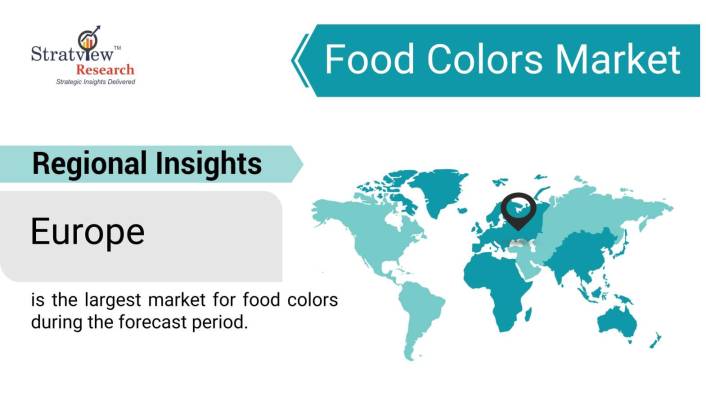 Stratview™
Research
Strategic Insights Delivered

Food Colors Market

Regional Insights

Europe

is the largest market for food colors during the forecast period.